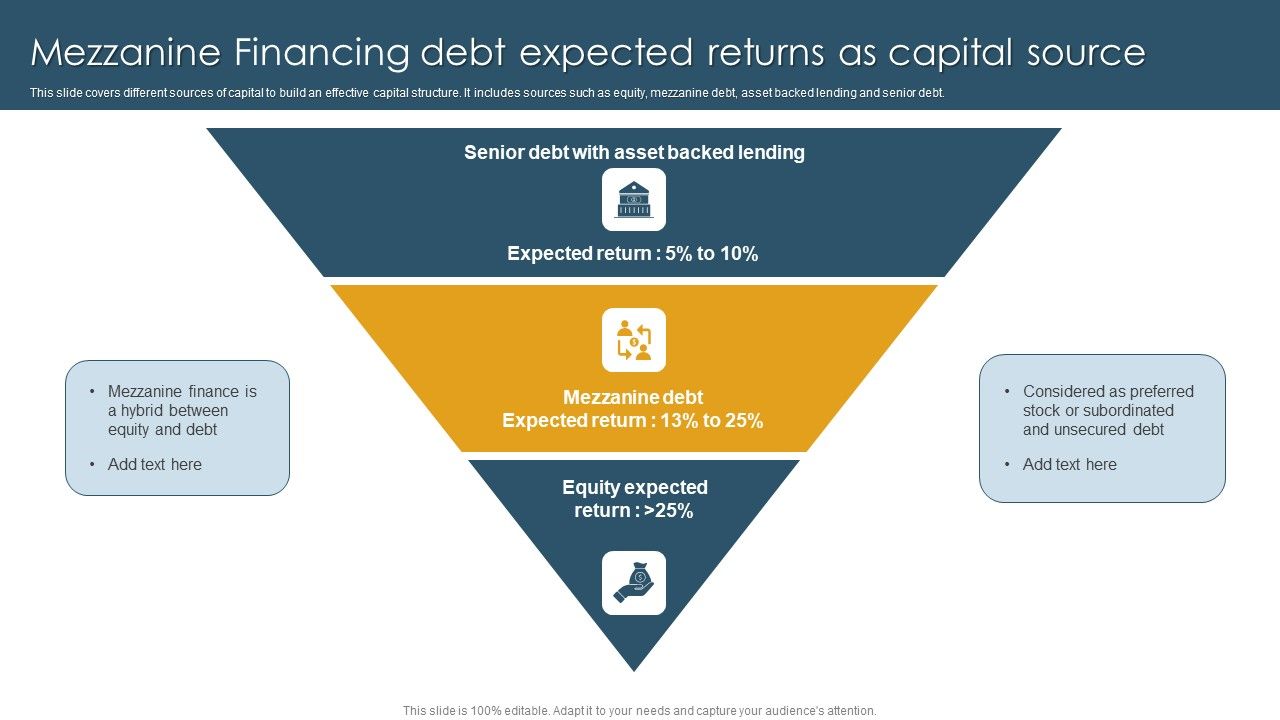 Mezzanine Financing debt expected returns as capital source

This slide covers different sources of capital to build an effective capital structure. It includes sources such as equity, mezzanine debt, asset backed lending and senior debt.

Senior debt with asset backed lending

Expected return : 5% to 10%

Mezzanine debt
Expected return : 13% to 25%

Equity expected return : >25%

• Mezzanine finance is a hybrid between equity and debt

• Add text here

• Considered as preferred stock or subordinated and unsecured debt

• Add text here

This slide is 100% editable. Adapt it to your needs and capture your audience's attention.